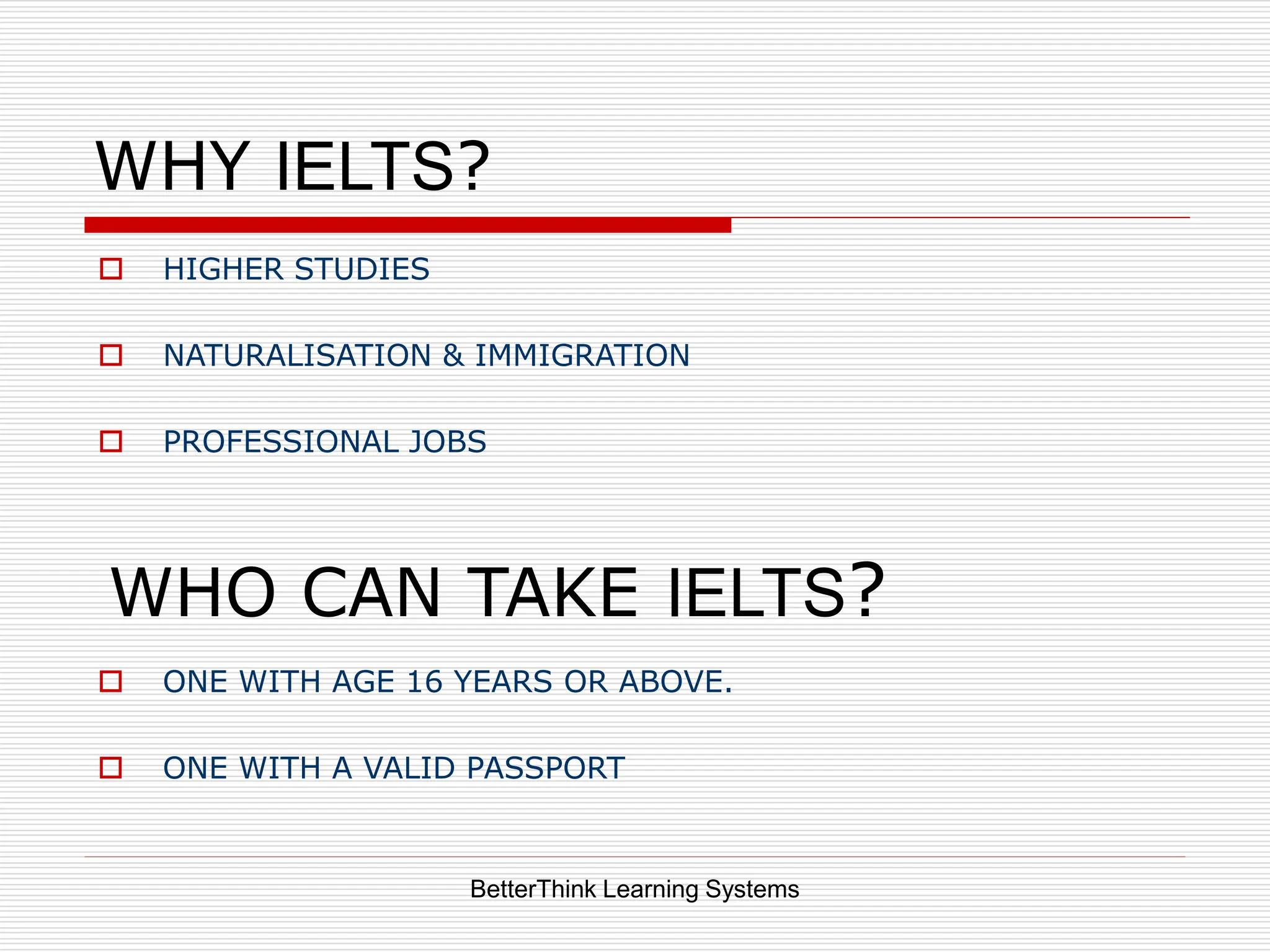 WHY IELTS?

HIGHER STUDIES

NATURALISATION & IMMIGRATION

PROFESSIONAL JOBS

WHO CAN TAKE IELTS?

ONE WITH AGE 16 YEARS OR ABOVE.

ONE WITH A VALID PASSPORT

BetterThink Learning Systems